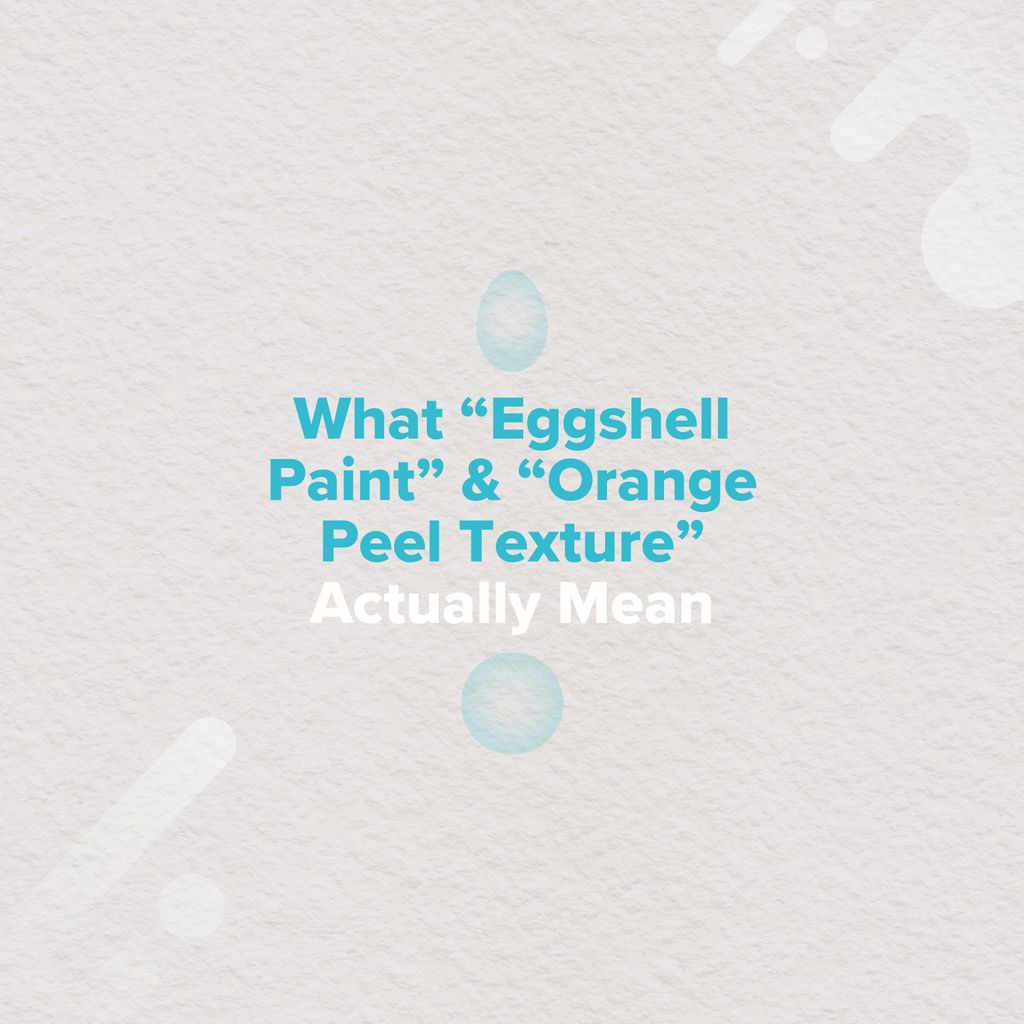 What “Eggshell Paint” & “Orange Peel Texture” Actually Mean